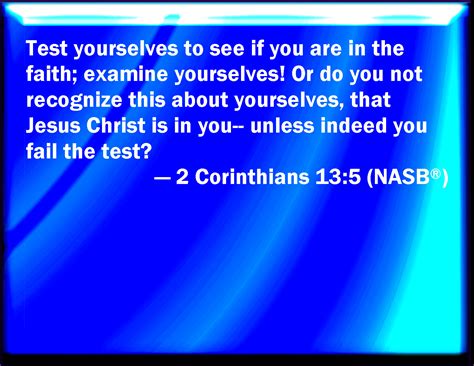 Test yourselves to see if you are in the faith; examine yourselves! Or do you not recognize this about yourselves, that Jesus Christ is in you-- unless indeed you fail the test?

— 2 Corinthians 13:5 (NASB®)